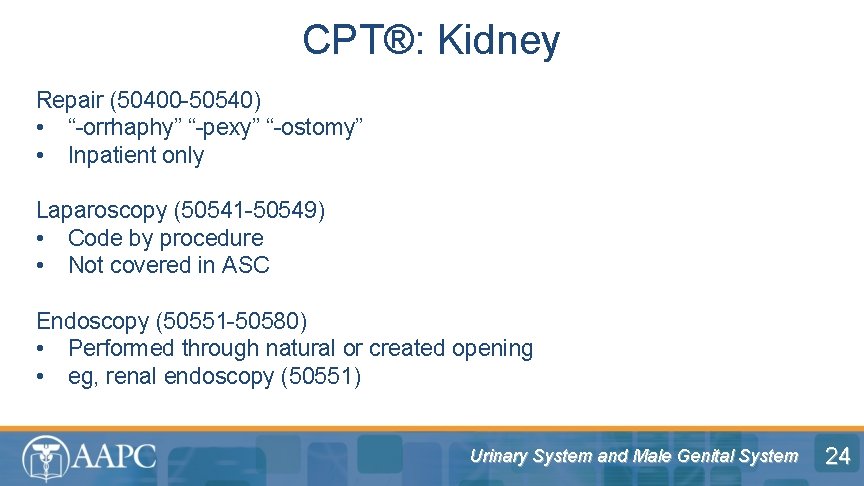 CPT®: Kidney

Repair (50400-50540)
• “-orrhaphy” “-pexy” “-ostomy”
• Inpatient only

Laparoscopy (50541-50549)
• Code by procedure
• Not covered in ASC

Endoscopy (50551-50580)
• Performed through natural or created opening
• eg, renal endoscopy (50551)

AAPC

Urinary System and Male Genital System

24